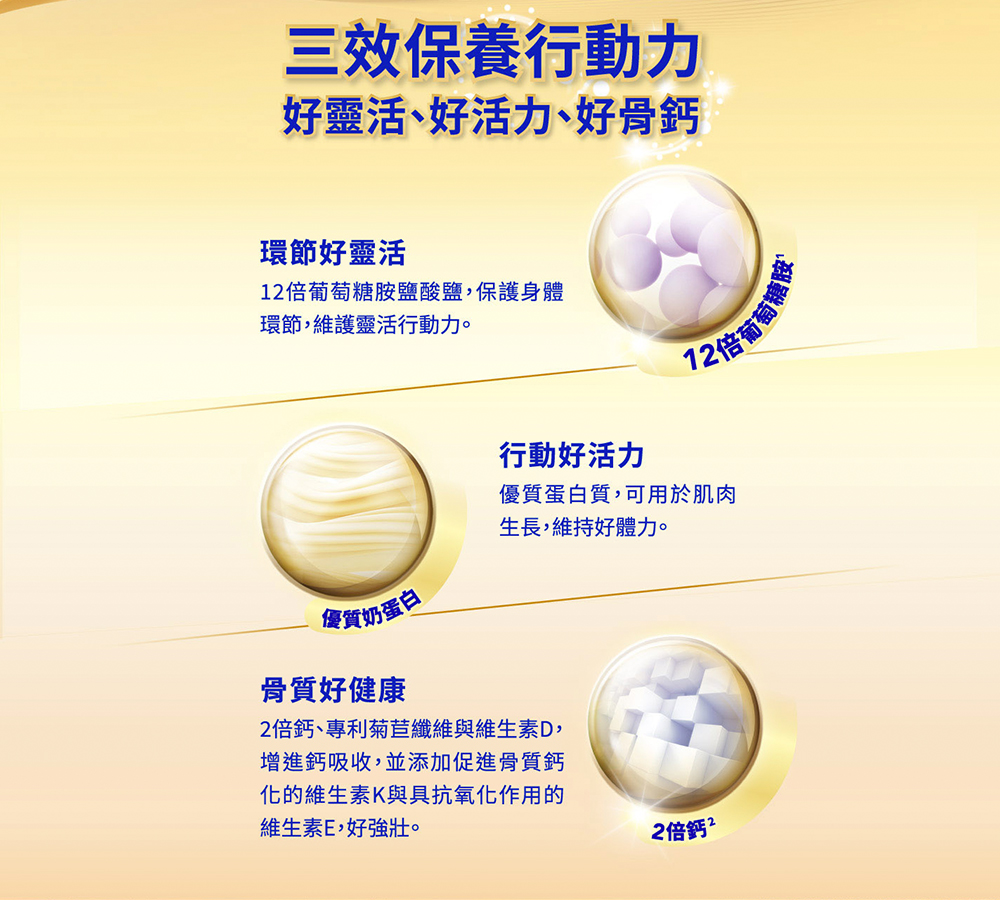 三效保養行動力
好靈活、好活力、好骨鈣

環節好靈活
12倍葡萄糖胺鹽酸鹽，保護身體環節，維護靈活行動力。

12倍葡萄糖胺$^1$

行動好活力
優質蛋白質，可用於肌肉生長，維持好體力。

優質奶蛋白

骨質好健康
2倍鈣、專利菊苣纖維與維生素D，增進鈣吸收，並添加促進骨質鈣化的維生素K與具抗氧化作用的維生素E，好強壯。

2倍鈣$^2$